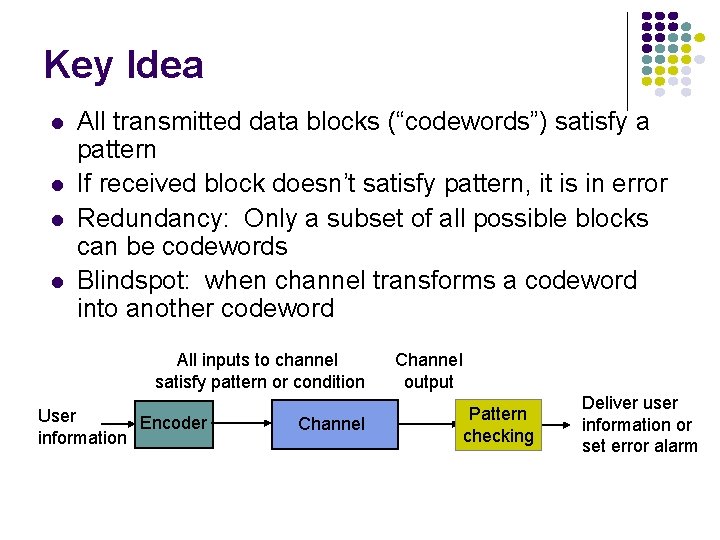 Key Idea

- All transmitted data blocks (“codewords”) satisfy a pattern
- If received block doesn’t satisfy pattern, it is in error
- Redundancy: Only a subset of all possible blocks can be codewords
- Blindspot: when channel transforms a codeword into another codeword

All inputs to channel satisfy pattern or condition

Channel output

User information

Encoder

Channel

Pattern checking

Deliver user information or set error alarm